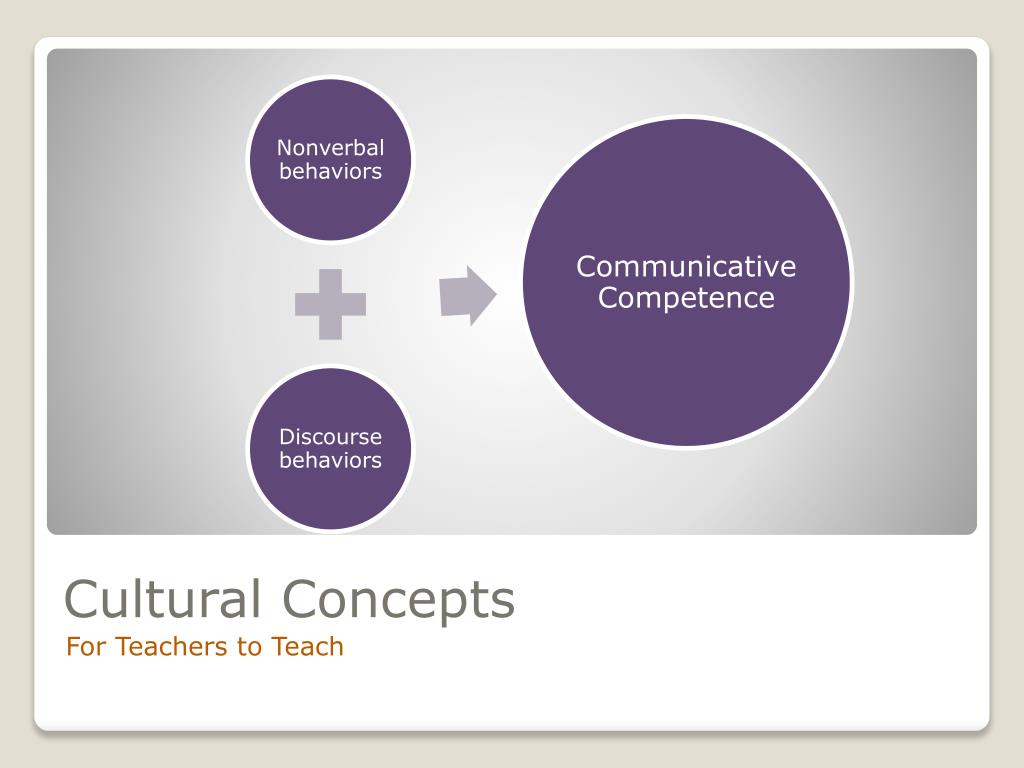 Nonverbal behaviors

Discourse behaviors

Communicative Competence

Cultural Concepts

For Teachers to Teach